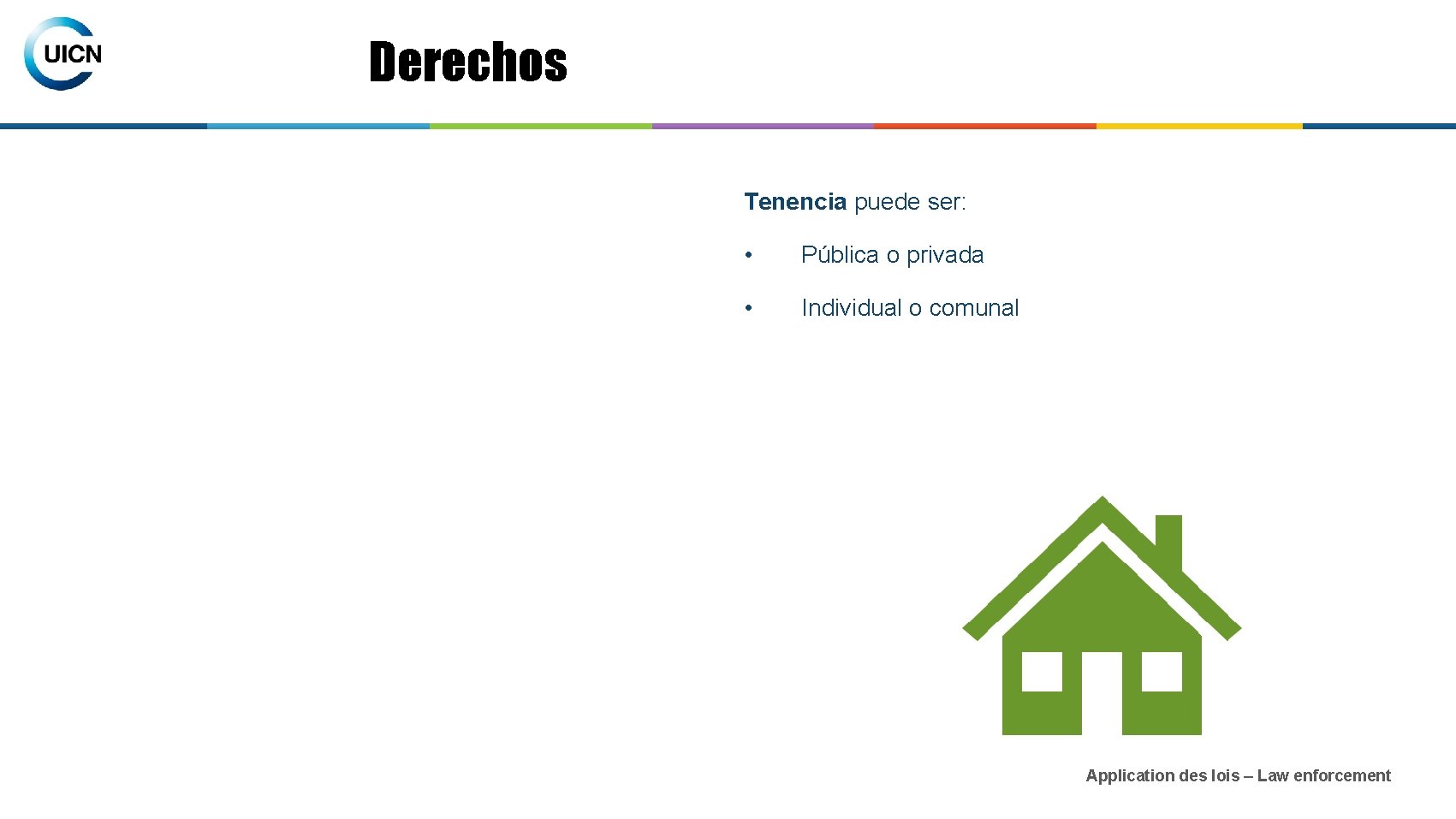 UICN

Derechos

Tenencia puede ser:

• Pública o privada

• Individual o comunal

Application des lois – Law enforcement